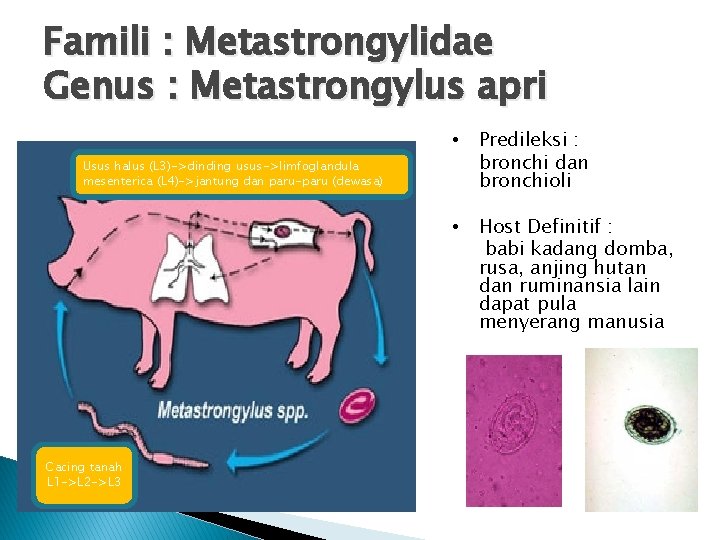 Famili : Metastrongylidae
Genus : Metastrongylus apri

Usus halus (L3)->dinding usus->limfoglandula mesenterica (L4)->jantung dan paru-paru (dewasa)

Metastrongylus spp.

Cacing tanah
L1->L2->L3

• Predileksi :
bronchi dan bronchioli

• Host Definitif :
babi kadang domba, rusa, anjing hutan dan ruminansia lain dapat pula menyerang manusia